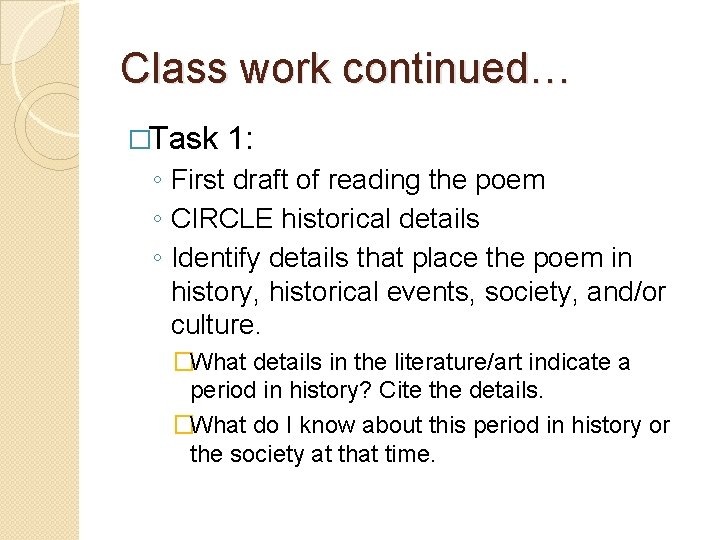 Class work continued…

□Task 1:

◦ First draft of reading the poem

◦ CIRCLE historical details

◦ Identify details that place the poem in history, historical events, society, and/or culture.

□What details in the literature/art indicate a period in history? Cite the details.

□What do I know about this period in history or the society at that time.